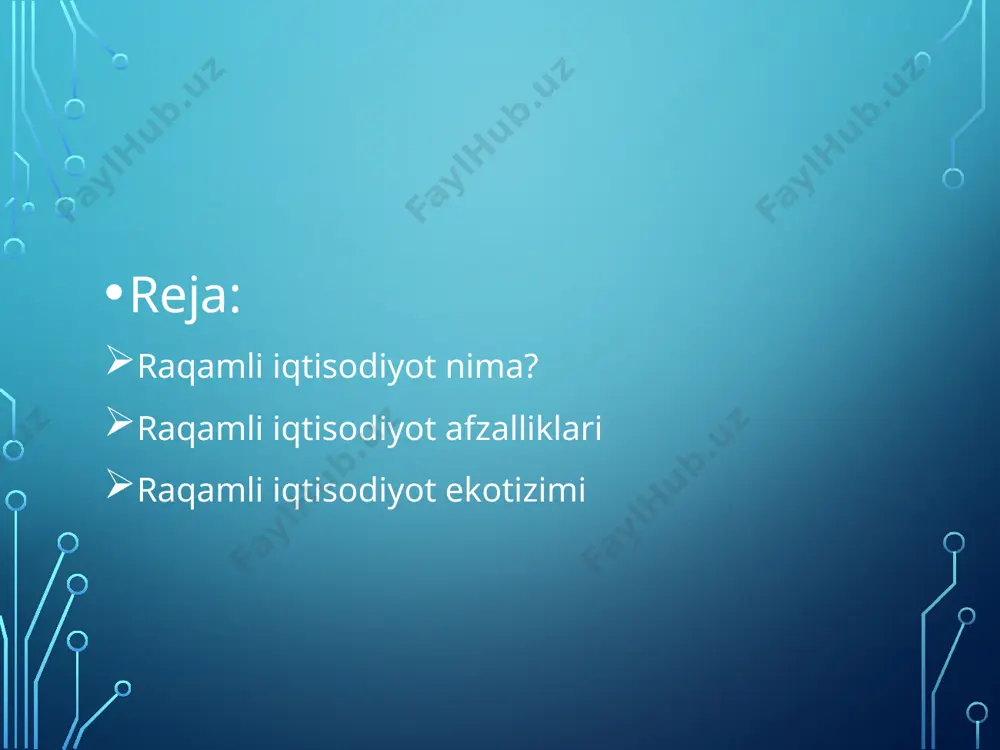 FaylHub.uz FaylHub.uz FaylHub.uz

• Reja:

➢ Raqamli iqtisodiyot nima?

➢ Raqamli iqtisodiyot afzalliklari

➢ Raqamli iqtisodiyot ekotizimi

FaylHub.uz FaylHub.uz